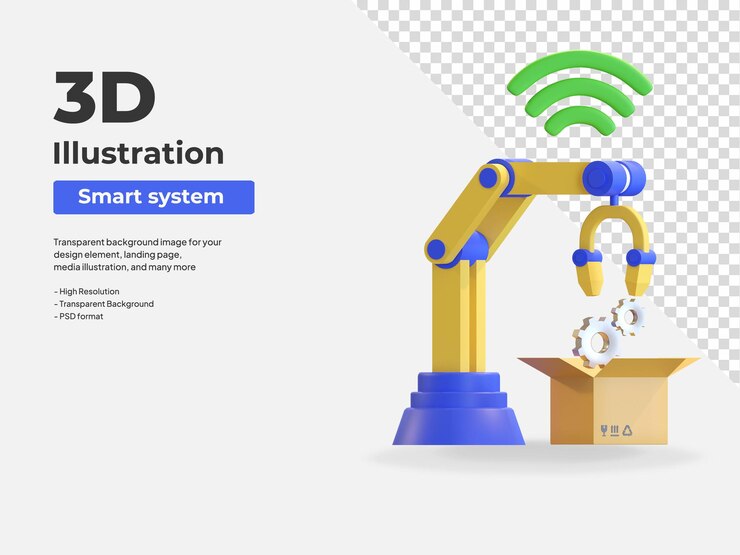 3D
Illustration
Smart system

Transparent background image for your design element, landing page, media illustration, and many more

- High Resolution
- Transparent Background
- PSD format